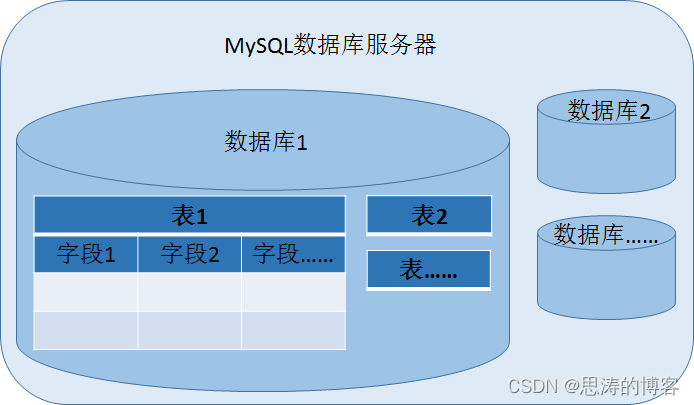 MySQL数据库服务器

数据库1

表1

| 字段1 | 字段2 | 字段…… |
|---|---|---|
| | | |
| | | |

表2

表……

数据库2

数据库……

CSDN @思涛的博客